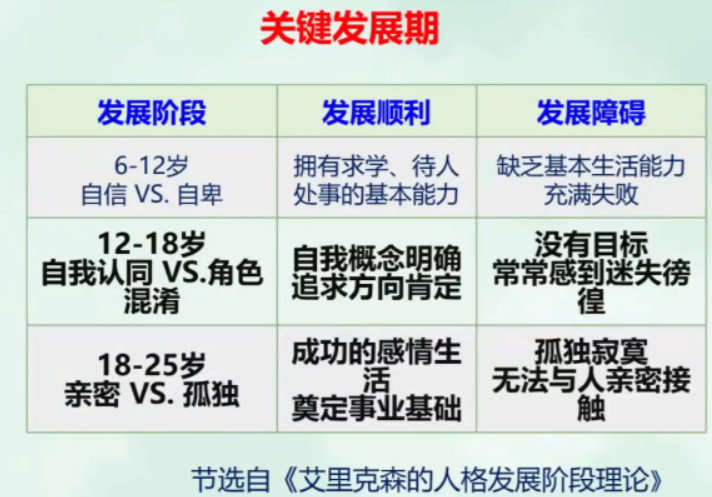 关键发展期

| 发展阶段 | 发展顺利 | 发展障碍 |
|---|---|---|
| 6-12岁 自信 VS. 自卑 | 拥有求学、待人处事的基本能力 | 缺乏基本生活能力 充满失败 |
| 12-18岁 自我认同 VS.角色混淆 | 自我概念明确 追求方向肯定 | 没有目标 常常感到迷失徬徨 |
| 18-25岁 亲密 VS. 孤独 | 成功的感情生活 奠定事业基础 | 孤独寂寞 无法与人亲密接触 |

节选自《艾里克森的人格发展阶段理论》